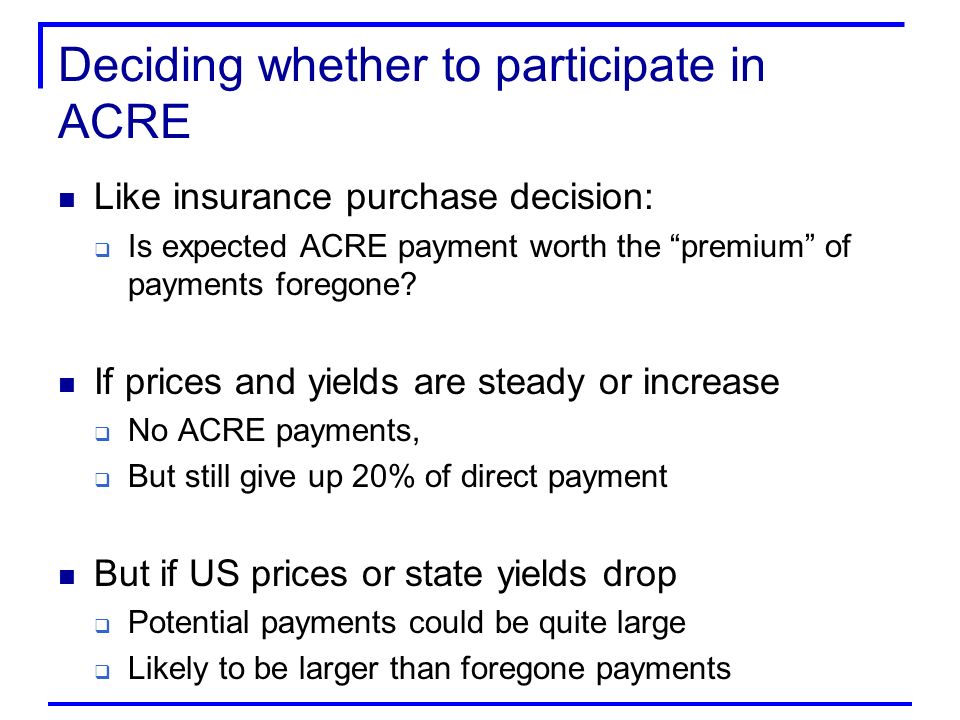 Deciding whether to participate in ACRE

- Like insurance purchase decision:
  - Is expected ACRE payment worth the “premium” of payments foregone?

- If prices and yields are steady or increase
  - No ACRE payments,
  - But still give up 20% of direct payment

- But if US prices or state yields drop
  - Potential payments could be quite large
  - Likely to be larger than foregone payments